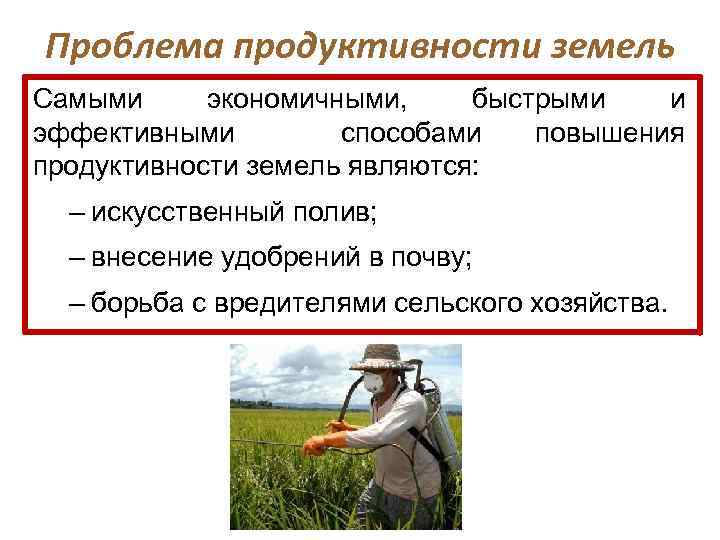 Проблема продуктивности земель

Самыми экономичными, быстрыми и эффективными способами повышения продуктивности земель являются:

– искусственный полив;

– внесение удобрений в почву;

– борьба с вредителями сельского хозяйства.